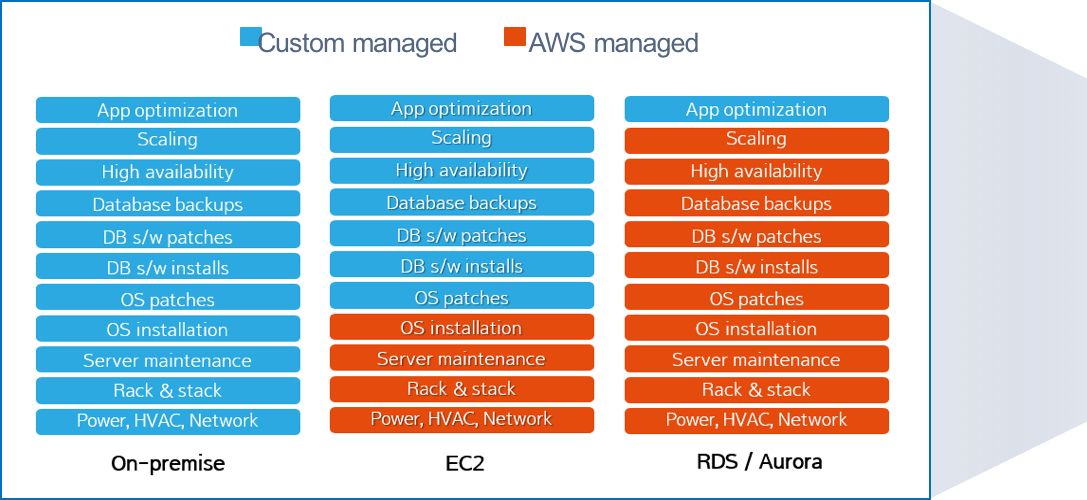 Custom managed AWS managed

App optimization
Scaling
High availability
Database backups
DB s/w patches
DB s/w installs
OS patches
OS installation
Server maintenance
Rack & stack
Power, HVAC, Network
On-premise

App optimization
Scaling
High availability
Database backups
DB s/w patches
DB s/w installs
OS patches
OS installation
Server maintenance
Rack & stack
Power, HVAC, Network
EC2

App optimization
Scaling
High availability
Database backups
DB s/w patches
DB s/w installs
OS patches
OS installation
Server maintenance
Rack & stack
Power, HVAC, Network
RDS / Aurora